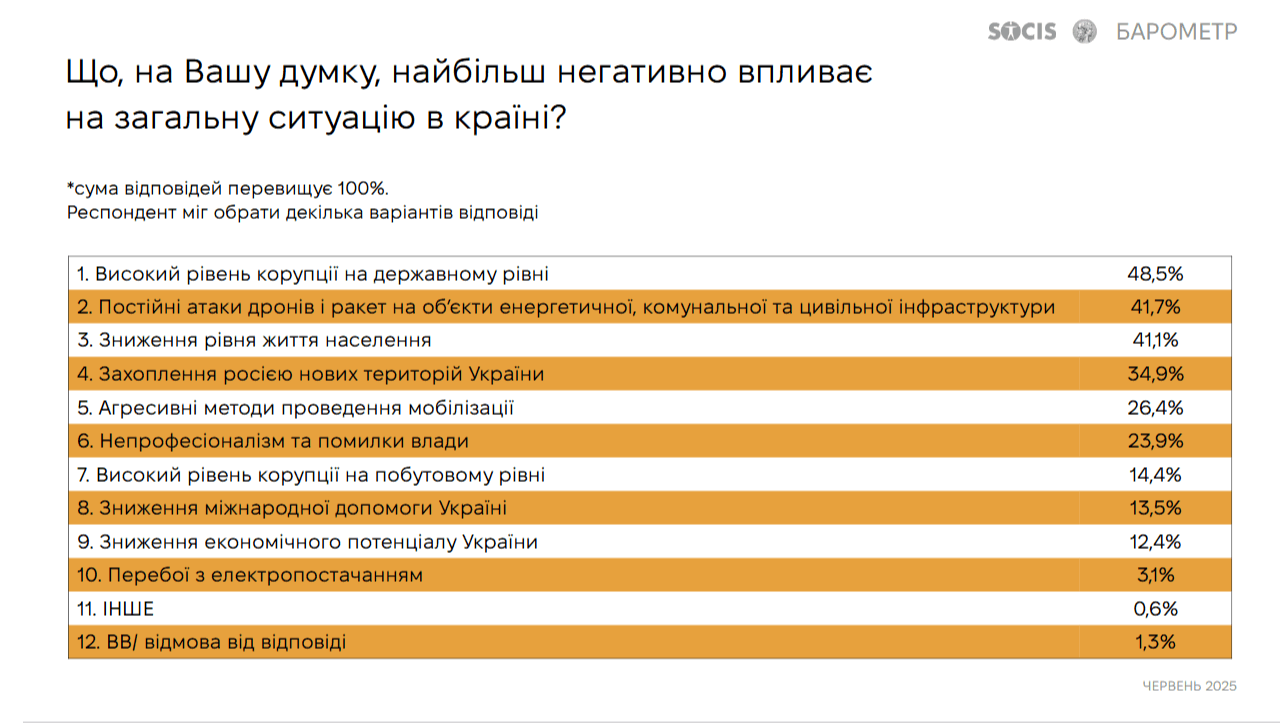 SOCIS БАРОМЕТР

Що, на Вашу думку, найбільш негативно впливає на загальну ситуацію в країні?

*сума відповідей перевищує 100%.
Респондент міг обрати декілька варіантів відповіді

| | |
|---|---|
| 1. Високий рівень корупції на державному рівні | 48,5% |
| 2. Постійні атаки дронів і ракет на об'єкти енергетичної, комунальної та цивільної інфраструктури | 41,7% |
| 3. Зниження рівня життя населення | 41,1% |
| 4. Захоплення росією нових територій України | 34,9% |
| 5. Агресивні методи проведення мобілізації | 26,4% |
| 6. Непрофесіоналізм та помилки влади | 23,9% |
| 7. Високий рівень корупції на побутовому рівні | 14,4% |
| 8. Зниження міжнародної допомоги Україні | 13,5% |
| 9. Зниження економічного потенціалу України | 12,4% |
| 10. Перебої з електропостачанням | 3,1% |
| 11. ІНШЕ | 0,6% |
| 12. ВВ/ відмова від відповіді | 1,3% |

ЧЕРВЕНЬ 2025